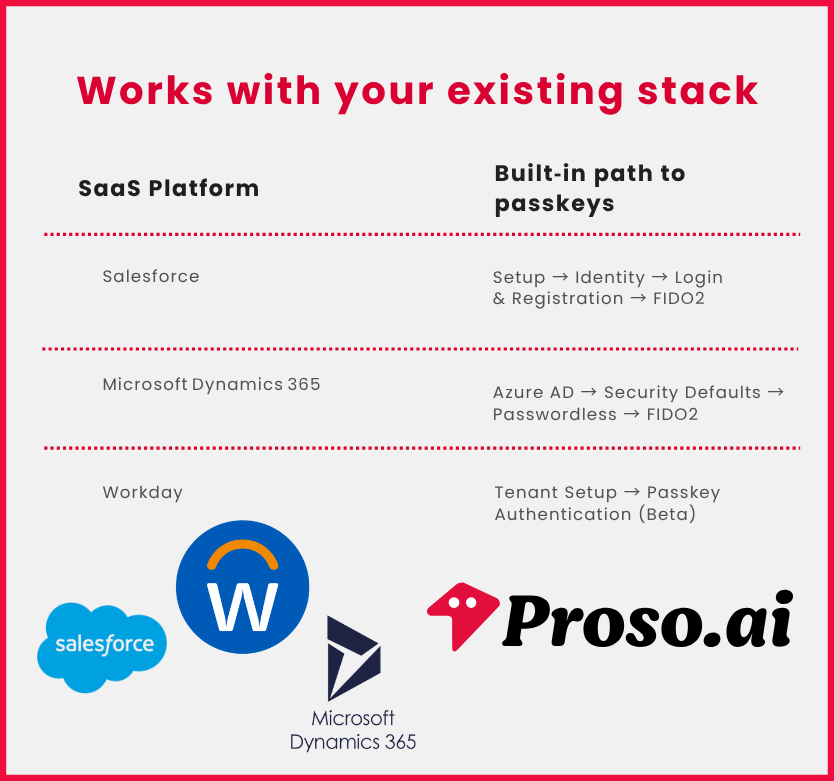 Works with your existing stack

| SaaS Platform | Built-in path to passkeys |
|---|---|
| Salesforce | Setup → Identity → Login & Registration → FIDO2 |
| Microsoft Dynamics 365 | Azure AD → Security Defaults → Passwordless → FIDO2 |
| Workday | Tenant Setup → Passkey Authentication (Beta) |

salesforce

W

Microsoft Dynamics 365

Proso.ai